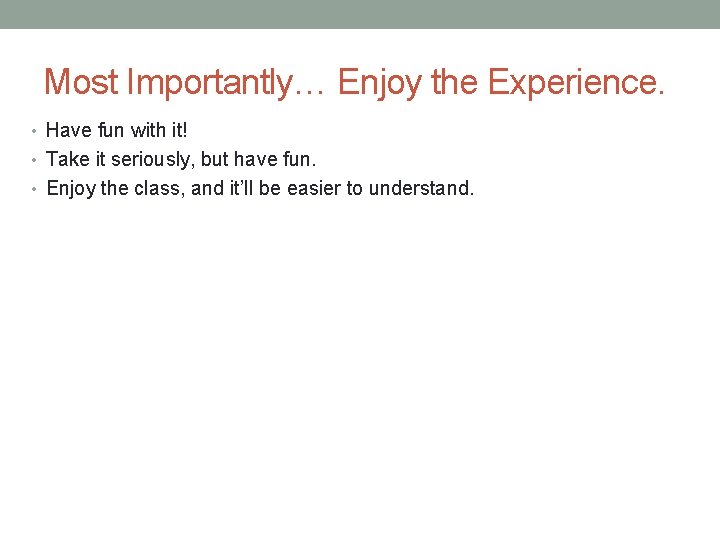 Most Importantly… Enjoy the Experience.

• Have fun with it!
• Take it seriously, but have fun.
• Enjoy the class, and it'll be easier to understand.